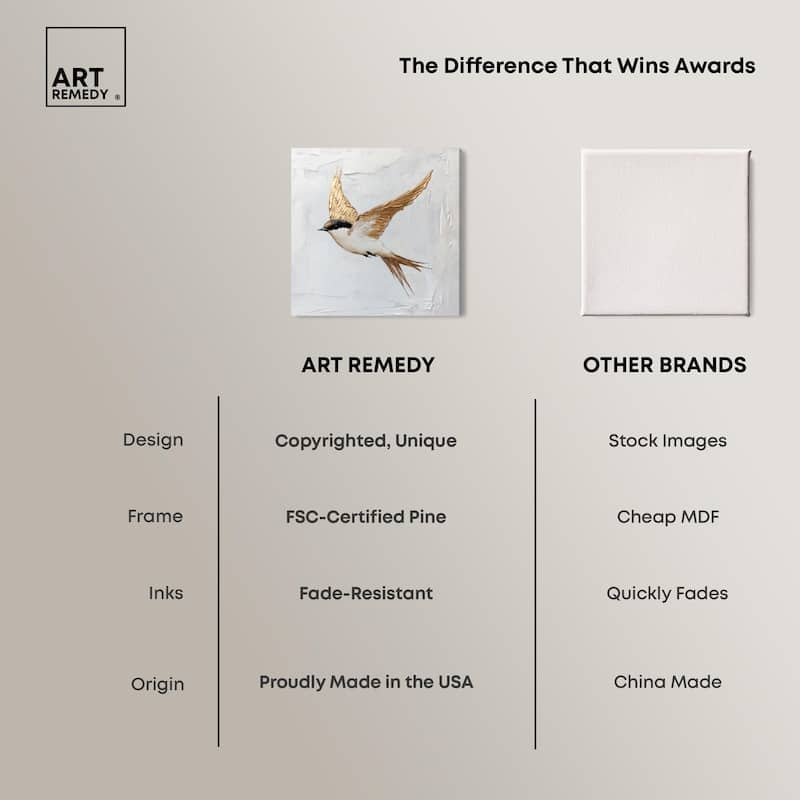 ART REMEDY ®

The Difference That Wins Awards

|  | ART REMEDY | OTHER BRANDS |
|---|---|---|
| Design | Copyrighted, Unique | Stock Images |
| Frame | FSC-Certified Pine | Cheap MDF |
| Inks | Fade-Resistant | Quickly Fades |
| Origin | Proudly Made in the USA | China Made |